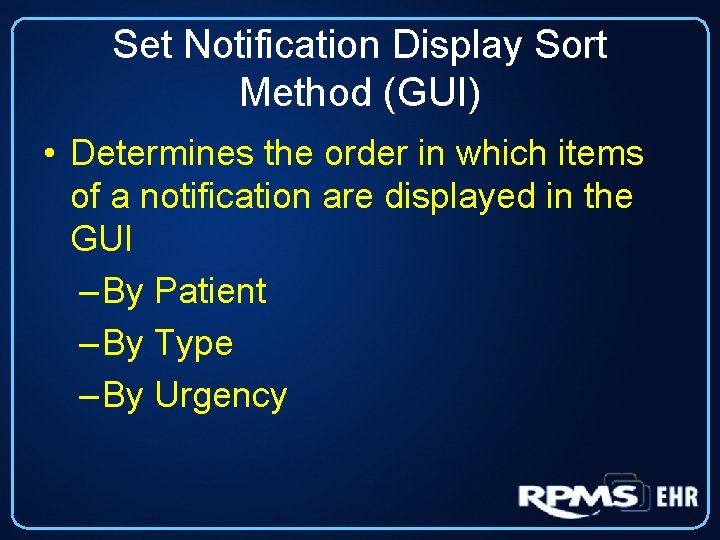 Set Notification Display Sort Method (GUI)

• Determines the order in which items of a notification are displayed in the GUI
– By Patient
– By Type
– By Urgency

RPMS EHR